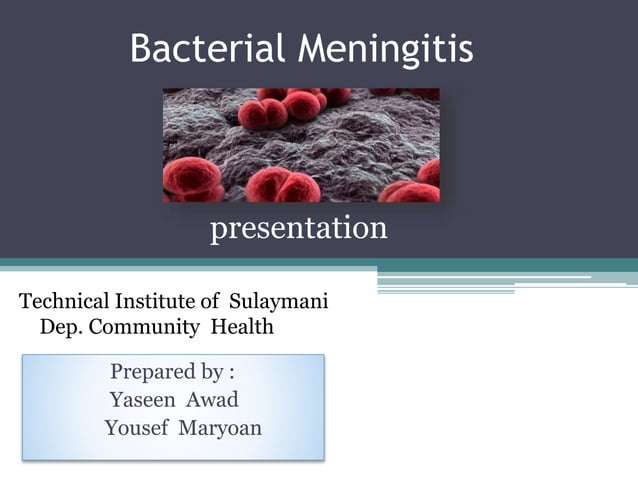 Bacterial Meningitis

presentation

Technical Institute of Sulaymani
Dep. Community Health

Prepared by :
Yaseen Awad
Yousef Maryoan